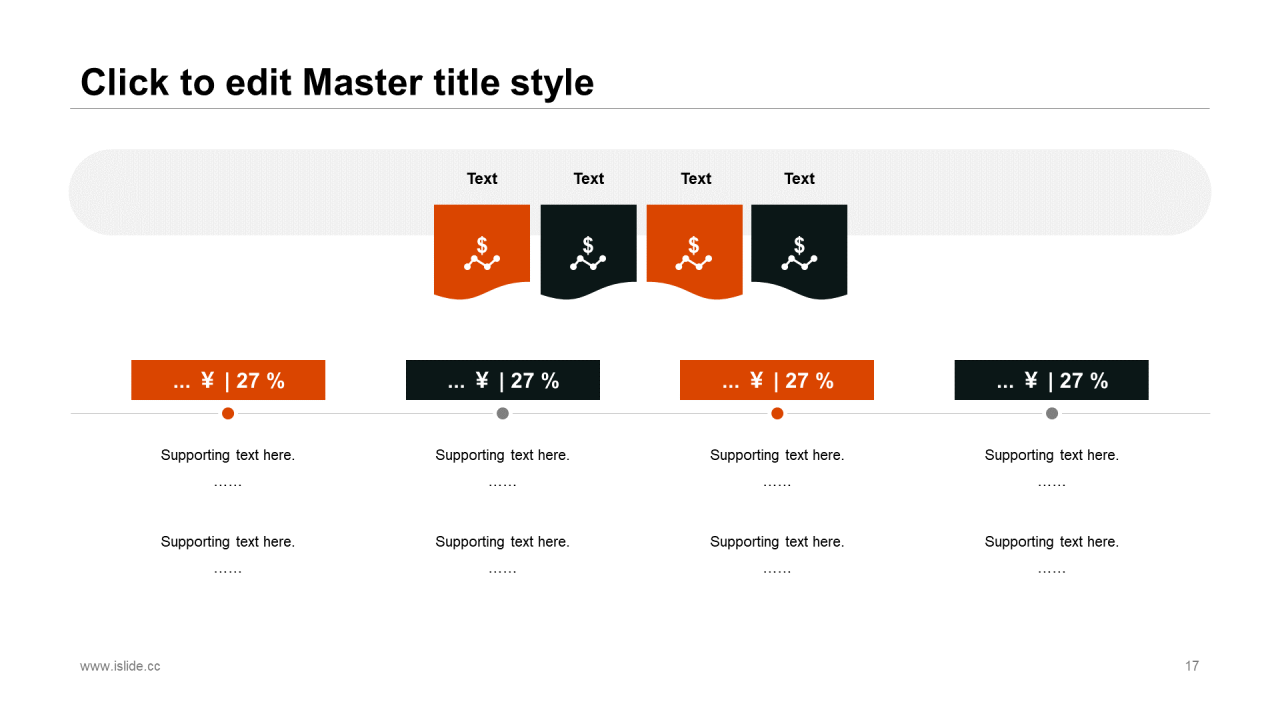 Click to edit Master title style

Text Text Text Text

$

$

$

$

... ¥ | 27 %

Supporting text here.

……

Supporting text here.

……

... ¥ | 27 %

Supporting text here.

……

Supporting text here.

……

... ¥ | 27 %

Supporting text here.

……

Supporting text here.

……

... ¥ | 27 %

Supporting text here.

……

Supporting text here.

……

www.islide.cc

17